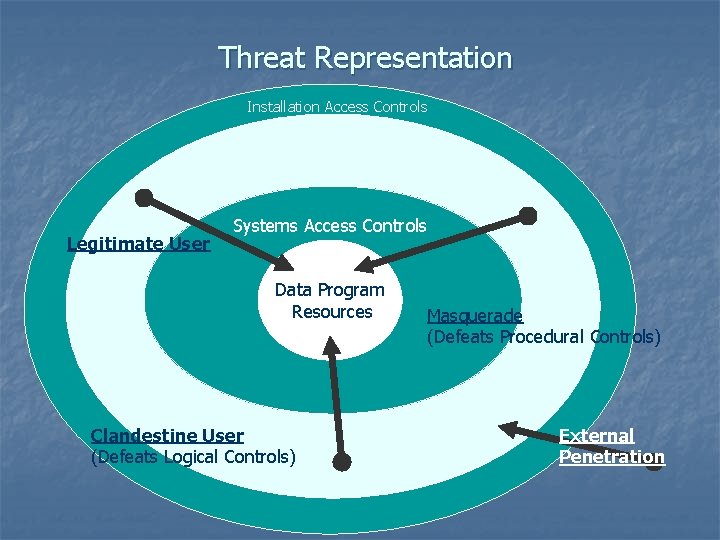 Threat Representation

Installation Access Controls

Systems Access Controls

Legitimate User

Data Program Resources

Masquerade
(Defeats Procedural Controls)

Clandestine User
(Defeats Logical Controls)

External Penetration